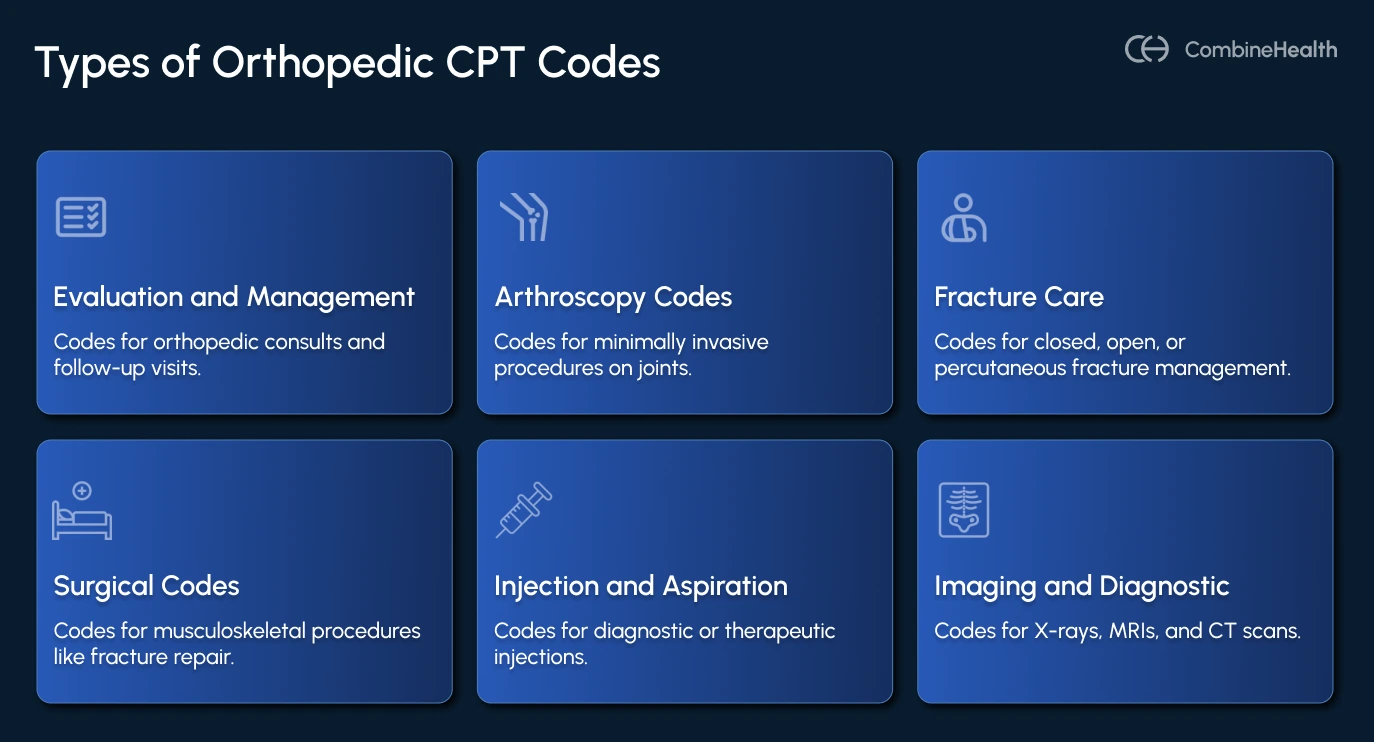 Types of Orthopedic CPT Codes

CombineHealth

Evaluation and Management

Codes for orthopedic consults and follow-up visits.

Arthroscopy Codes

Codes for minimally invasive procedures on joints.

Fracture Care

Codes for closed, open, or percutaneous fracture management.

Surgical Codes

Codes for musculoskeletal procedures like fracture repair.

Injection and Aspiration

Codes for diagnostic or therapeutic injections.

Imaging and Diagnostic

Codes for X-rays, MRIs, and CT scans.